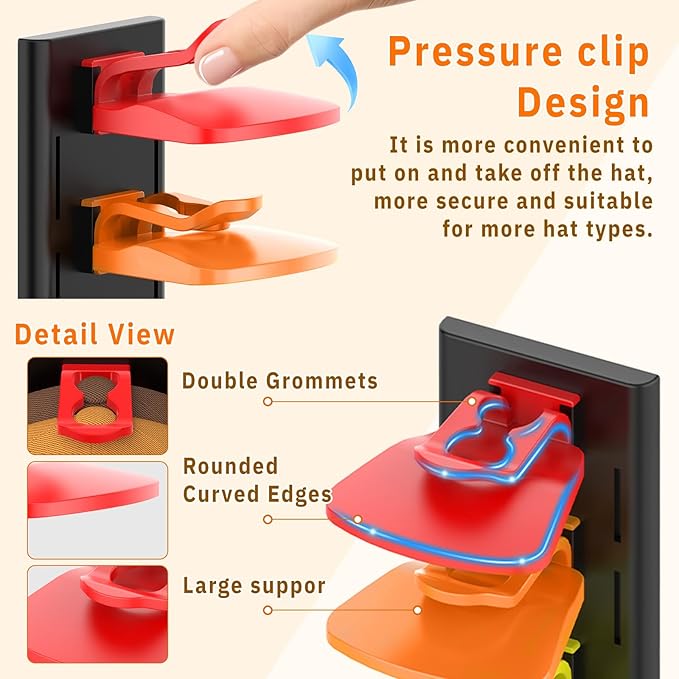 Pressure clip Design

It is more convenient to put on and take off the hat, more secure and suitable for more hat types.

Detail View

Double Grommets

Rounded Curved Edges

Large suppor